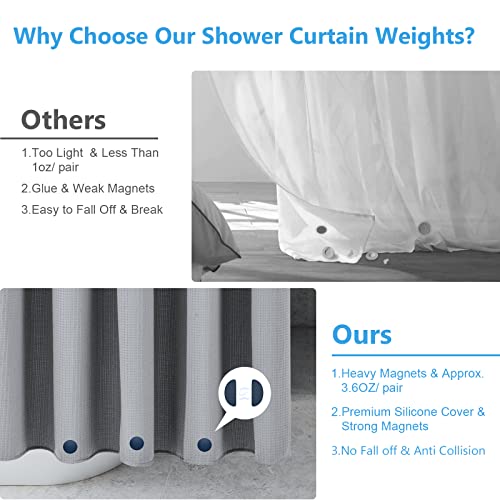 Why Choose Our Shower Curtain Weights?

Others

1.Too Light & Less Than 1oz/ pair

2.Glue & Weak Magnets

3.Easy to Fall Off & Break

Ours

1.Heavy Magnets & Approx. 3.6OZ/ pair

2.Premium Silicone Cover & Strong Magnets

3.No Fall off & Anti Collision